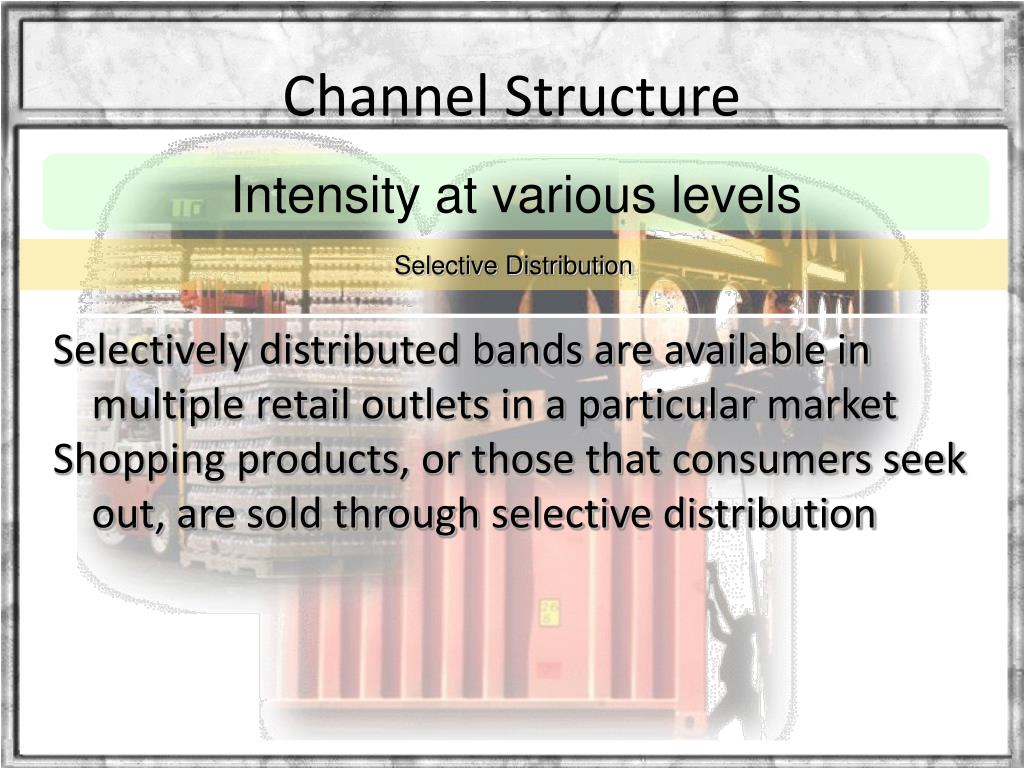 Channel Structure

Intensity at various levels

Selective Distribution

Selectively distributed bands are available in multiple retail outlets in a particular market

Shopping products, or those that consumers seek out, are sold through selective distribution